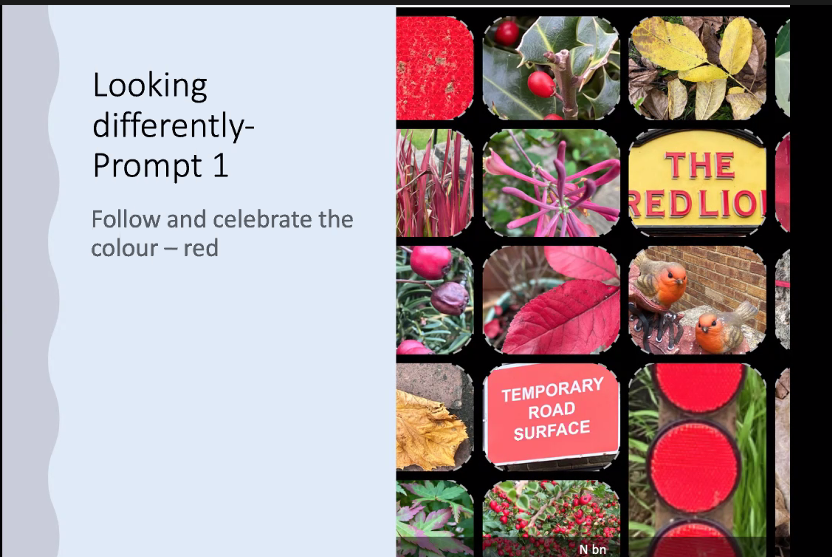 Looking differently- Prompt 1

Follow and celebrate the colour – red

THE
REDLIO

TEMPORARY ROAD SURFACE

N bn